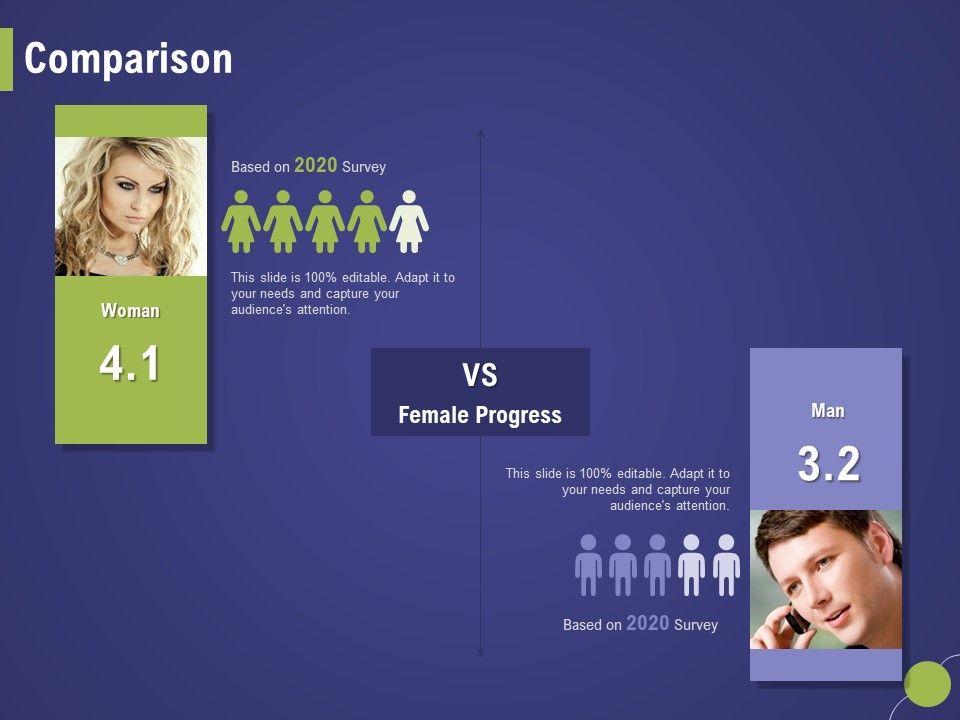 Comparison

Woman

4.1

Based on 2020 Survey

This slide is 100% editable. Adapt it to your needs and capture your audience's attention.

VS

Female Progress

Man

3.2

This slide is 100% editable. Adapt it to your needs and capture your audience's attention.

Based on 2020 Survey